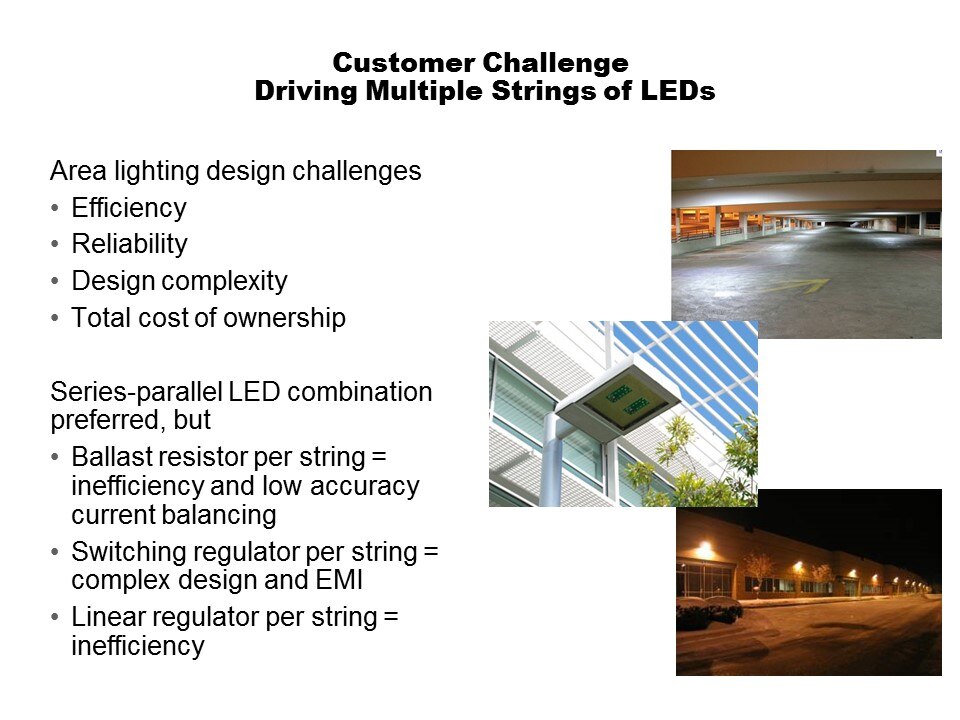 Customer Challenge
Driving Multiple Strings of LEDs

Area lighting design challenges
• Efficiency
• Reliability
• Design complexity
• Total cost of ownership

Series-parallel LED combination preferred, but
• Ballast resistor per string = inefficiency and low accuracy current balancing
• Switching regulator per string = complex design and EMI
• Linear regulator per string = inefficiency